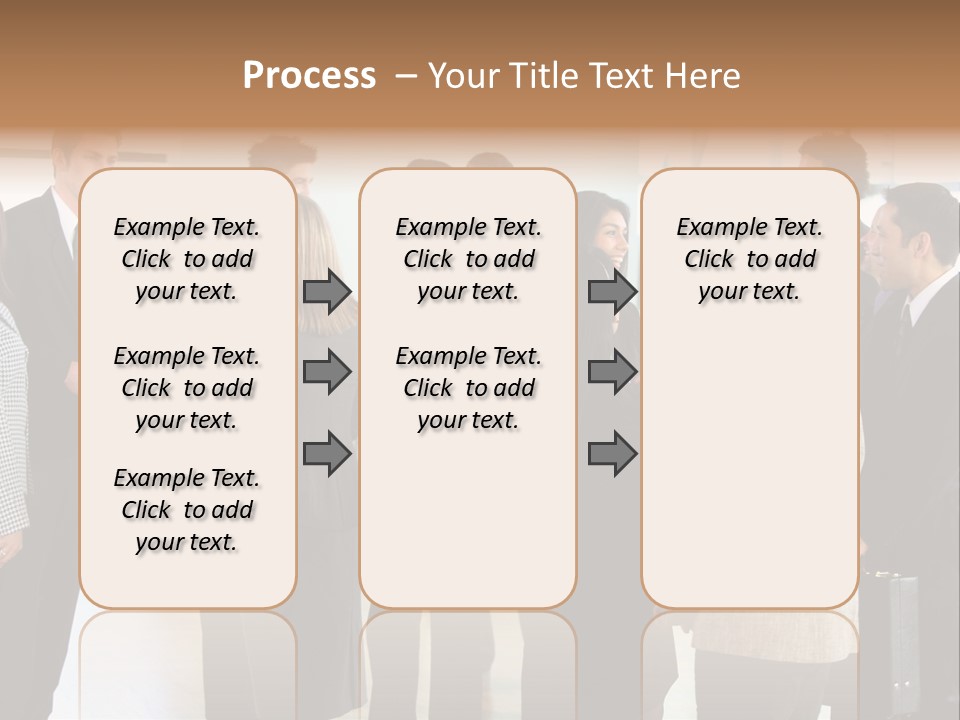 Process – Your Title Text Here

Example Text. Click to add your text.

Example Text. Click to add your text.

Example Text. Click to add your text.

Example Text. Click to add your text.

Example Text. Click to add your text.

Example Text. Click to add your text.